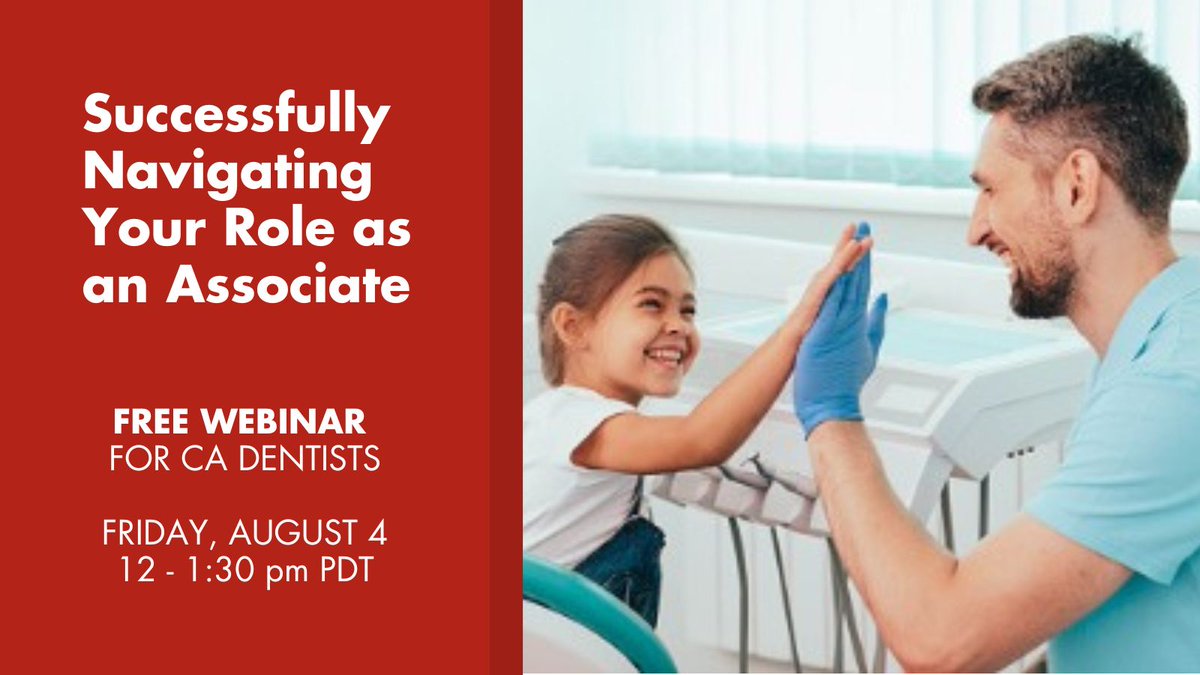 Successfully Navigating Your Role as an Associate

FREE WEBINAR
FOR CA DENTISTS

FRIDAY, AUGUST 4
12 - 1:30 pm PDT